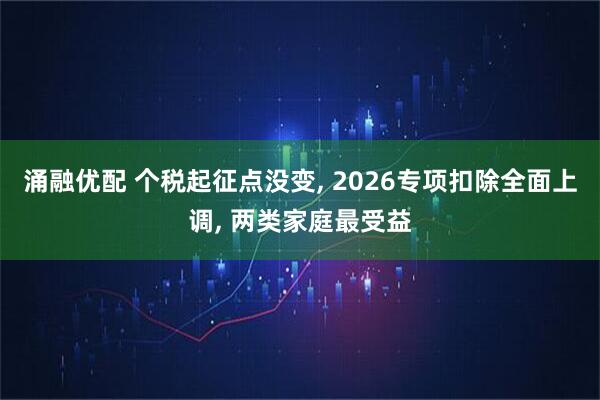 涌融优配 个税起征点没变, 2026专项扣除全面上调, 两类家庭最受益